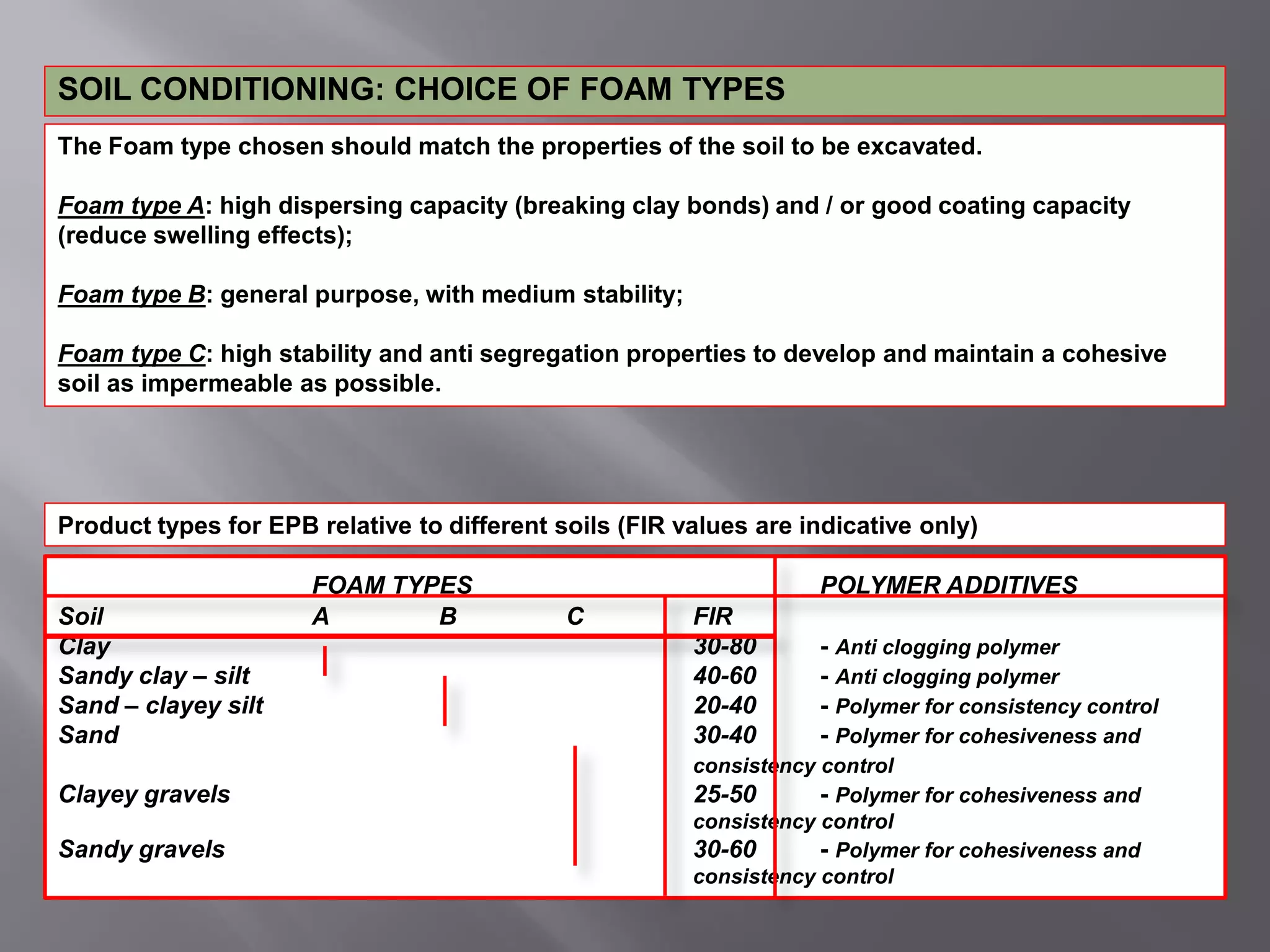 SOIL CONDITIONING: CHOICE OF FOAM TYPES

The Foam type chosen should match the properties of the soil to be excavated.

Foam type A: high dispersing capacity (breaking clay bonds) and / or good coating capacity (reduce swelling effects);

Foam type B: general purpose, with medium stability;

Foam type C: high stability and anti segregation properties to develop and maintain a cohesive soil as impermeable as possible.

Product types for EPB relative to different soils (FIR values are indicative only)

| FOAM TYPES | | | | | POLYMER ADDITIVES |
|---|---|---|---|---|---|
| Soil | A | B | C | FIR | |
| Clay | | | | 30-80 | - Anti clogging polymer |
| Sandy clay – silt | | | | 40-60 | - Anti clogging polymer |
| Sand – clayey silt | | | | 20-40 | - Polymer for consistency control |
| Sand | | | | 30-40 | - Polymer for cohesiveness and consistency control |
| Clayey gravels | | | | 25-50 | - Polymer for cohesiveness and consistency control |
| Sandy gravels | | | | 30-60 | - Polymer for cohesiveness and consistency control |